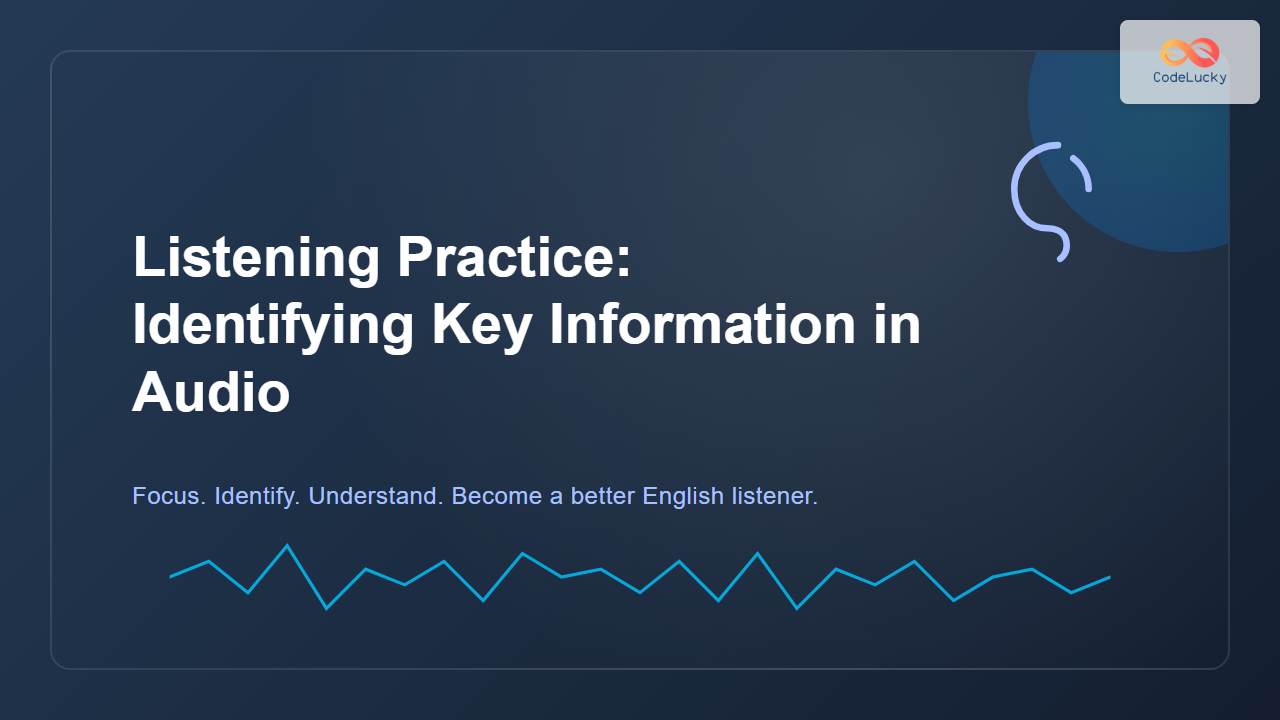 CodeLucky

Listening Practice: Identifying Key Information in Audio

Focus. Identify. Understand. Become a better English listener.